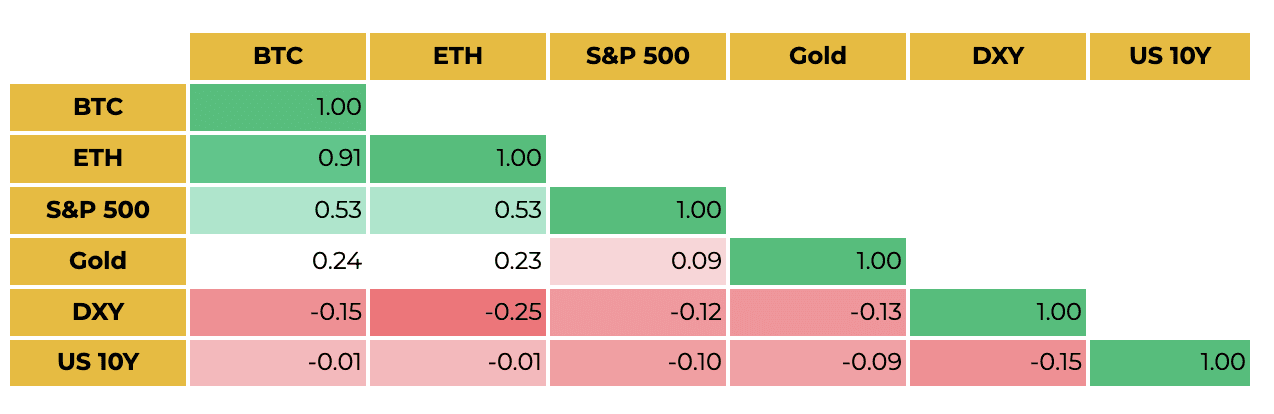 |  | BTC | ETH | S&P 500 | Gold | DXY | US 10Y |
|---|---|---|---|---|---|---|
| BTC | 1.00 |  |  |  |  |  |
| ETH | 0.91 | 1.00 |  |  |  |  |
| S&P 500 | 0.53 | 0.53 | 1.00 |  |  |  |
| Gold | 0.24 | 0.23 | 0.09 | 1.00 |  |  |
| DXY | -0.15 | -0.25 | -0.12 | -0.13 | 1.00 |  |
| US 10Y | -0.01 | -0.01 | -0.10 | -0.09 | -0.15 | 1.00 |